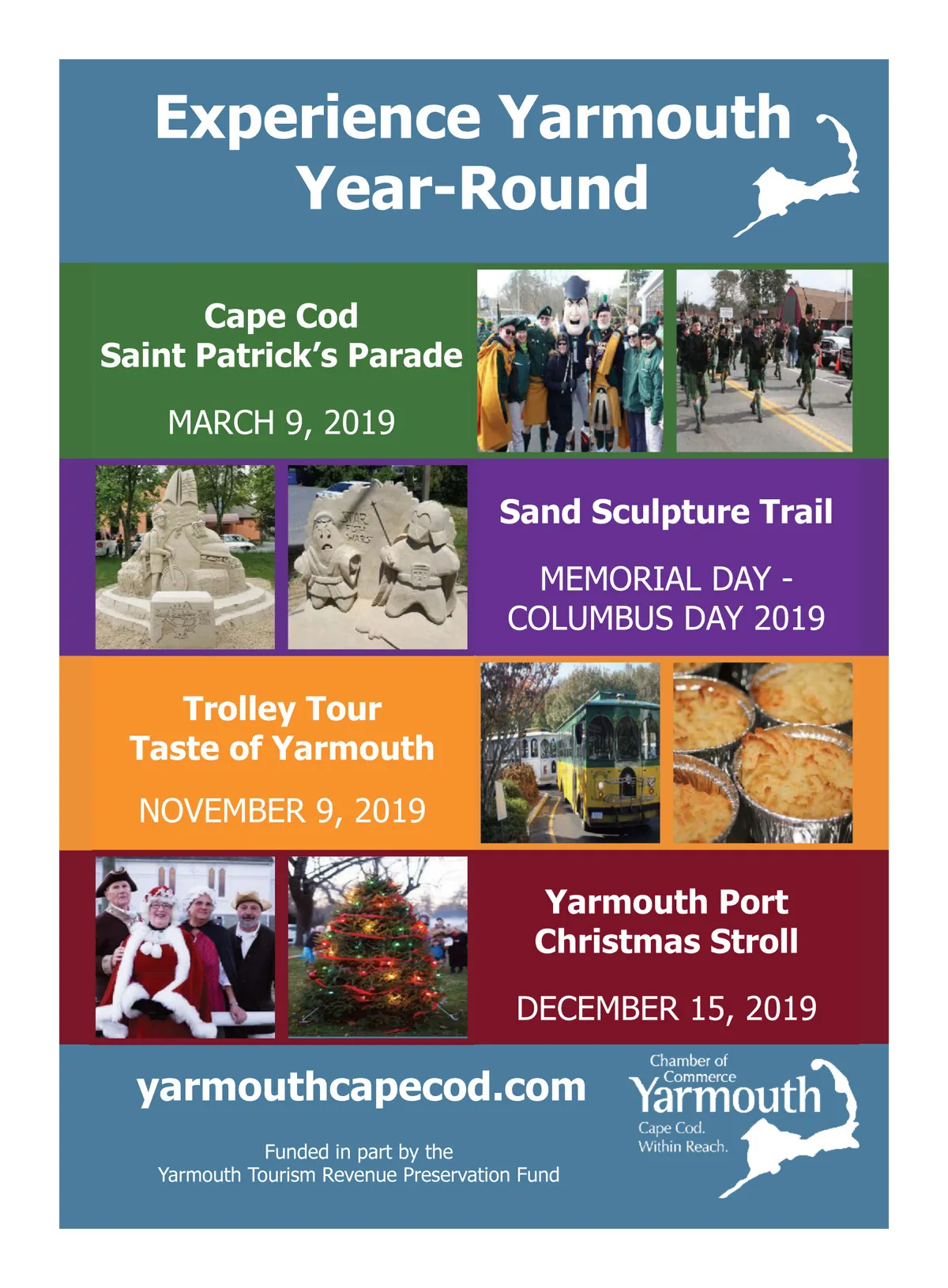 Experience Yarmouth Year-Round

Cape Cod Saint Patrick's Parade

MARCH 9, 2019

STAR WARS

Sand Sculpture Trail

MEMORIAL DAY - COLUMBUS DAY 2019

Trolley Tour Taste of Yarmouth

NOVEMBER 9, 2019

Yarmouth Port Christmas Stroll

DECEMBER 15, 2019

yarmouthcapecod.com

Funded in part by the Yarmouth Tourism Revenue Preservation Fund

Chamber of Commerce Yarmouth Cape Cod. Within Reach.